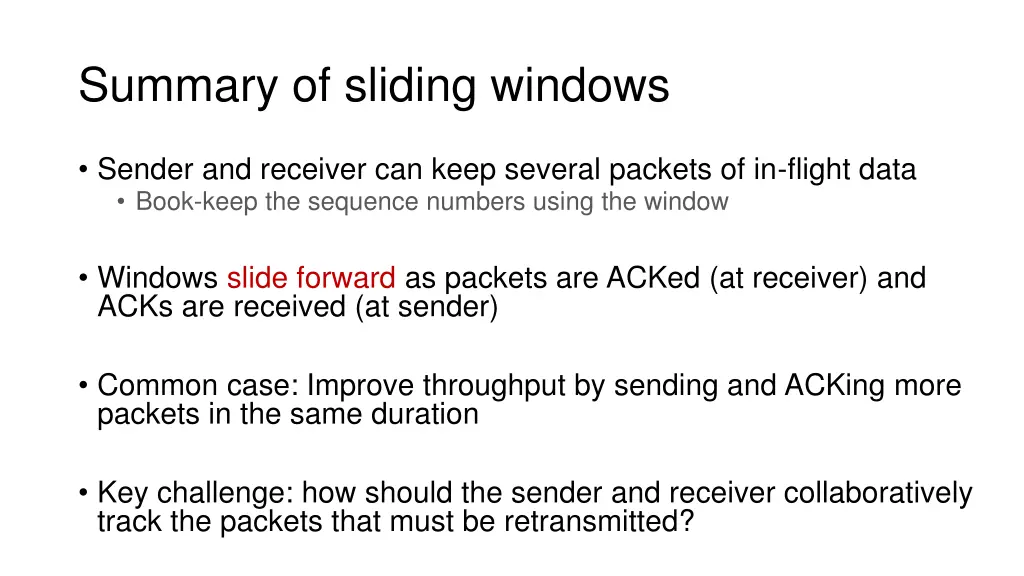 Summary of sliding windows

• Sender and receiver can keep several packets of in-flight data
  • Book-keep the sequence numbers using the window

• Windows slide forward as packets are ACKed (at receiver) and ACKs are received (at sender)

• Common case: Improve throughput by sending and ACKing more packets in the same duration

• Key challenge: how should the sender and receiver collaboratively track the packets that must be retransmitted?